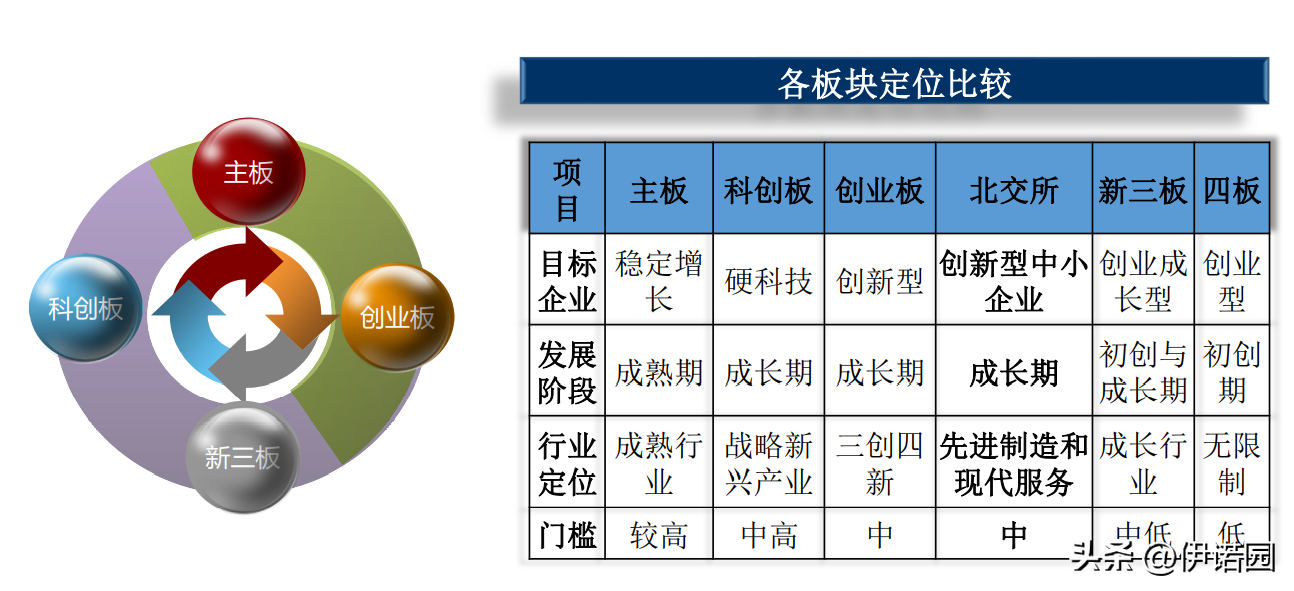 主板

科创板

创业板

新三板

各板块定位比较

| 项目 | 主板 | 科创板 | 创业板 | 北交所 | 新三板 | 四板 |
|---|---|---|---|---|---|---|
| 目标企业 | 稳定增长 | 硬科技 | 创新型 | 创新型中小企业 | 创业成长型 | 创业型 |
| 发展阶段 | 成熟期 | 成长期 | 成长期 | 成长期 | 初创与成长期 | 初创期 |
| 行业定位 | 成熟行业 | 战略新兴产业 | 三创四新 | 先进制造和现代服务 | 成长行业 | 无限制 |
| 门槛 | 较高 | 中高 | 中 | 中 | 中低 | 低 |

头条 @伊诺园